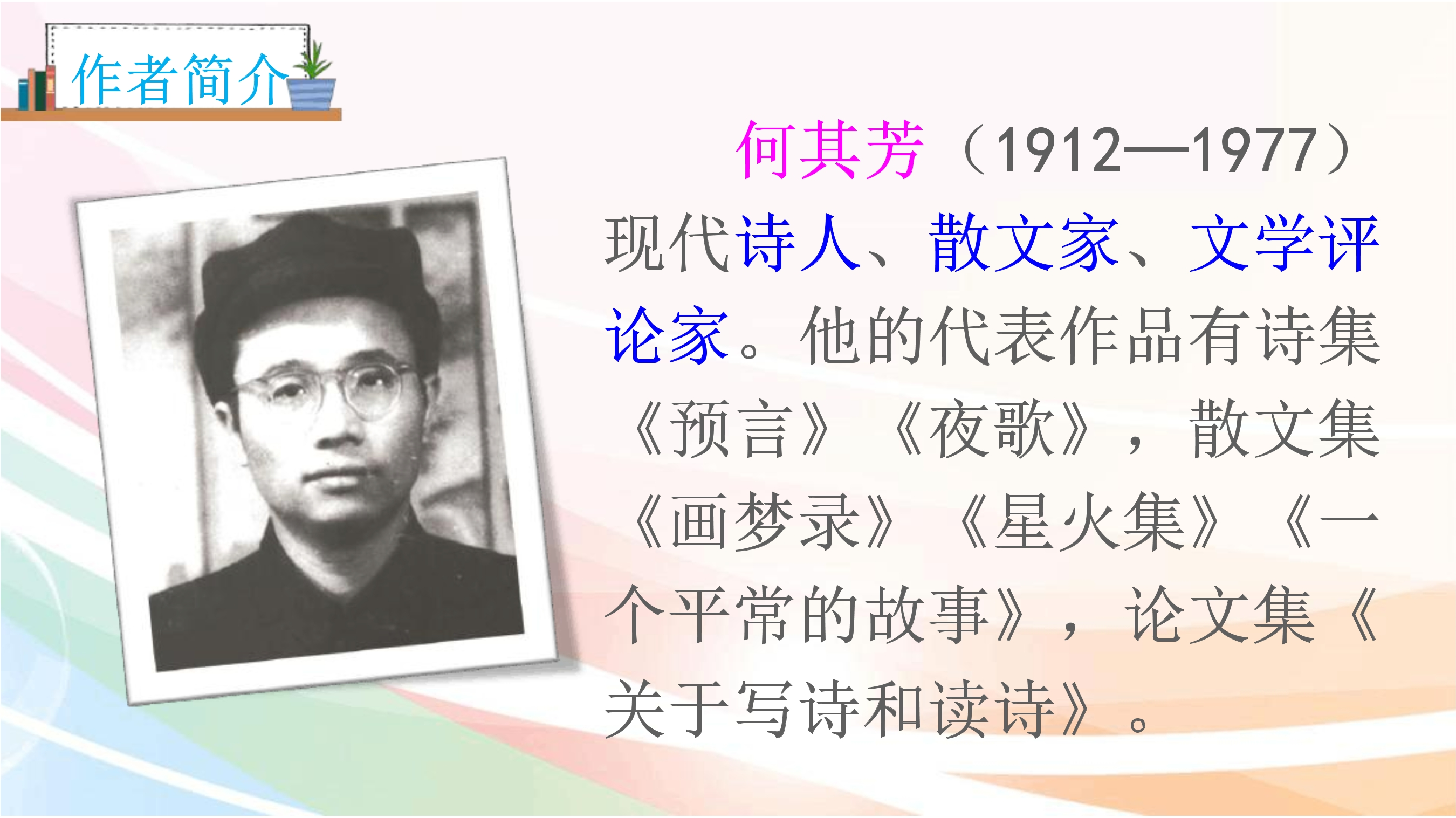 作者简介

何其芳（1912—1977）现代诗人、散文家、文学评论家。他的代表作品有诗集《预言》《夜歌》，散文集《画梦录》《星火集》《一个平常的故事》，论文集《关于写诗和读诗》。